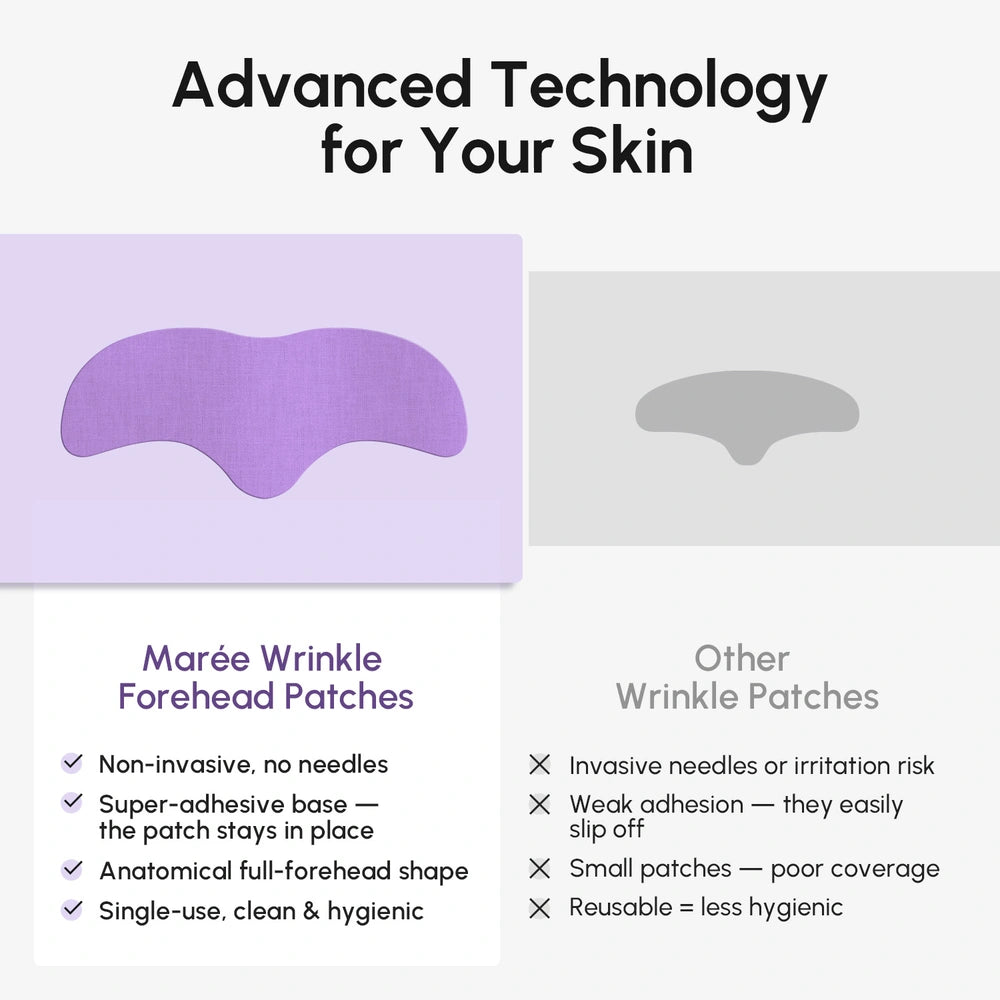 Advanced Technology for Your Skin

Marée Wrinkle Forehead Patches

✓ Non-invasive, no needles
✓ Super-adhesive base — the patch stays in place
✓ Anatomical full-forehead shape
✓ Single-use, clean & hygienic

Other Wrinkle Patches

✕ Invasive needles or irritation risk
✕ Weak adhesion — they easily slip off
✕ Small patches — poor coverage
✕ Reusable = less hygienic